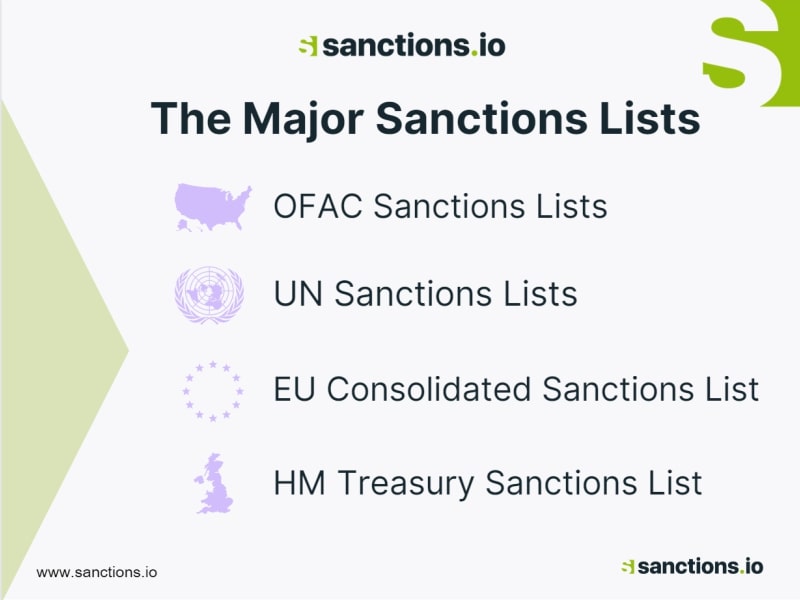 sanctions.io

The Major Sanctions Lists

OFAC Sanctions Lists

UN Sanctions Lists

EU Consolidated Sanctions List

HM Treasury Sanctions List

www.sanctions.io

sanctions.io